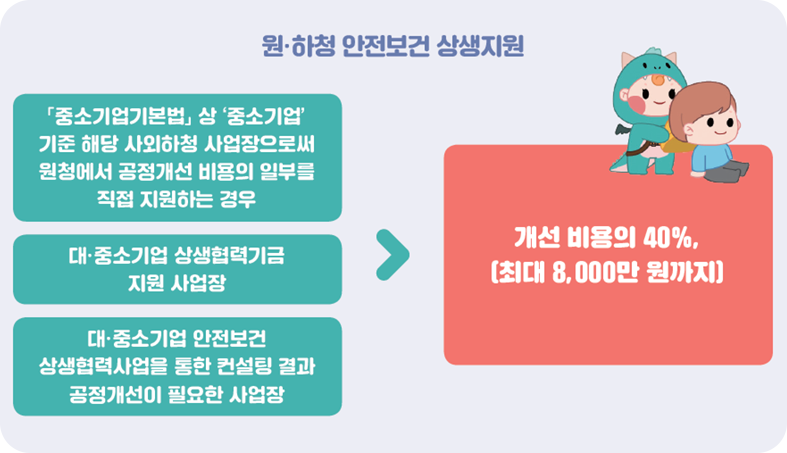 원·하청 안전보건 상생지원

「중소기업기본법」 상 '중소기업' 기준 해당 사외하청 사업장으로써 원청에서 공정개선 비용의 일부를 직접 지원하는 경우

대·중소기업 상생협력기금 지원 사업장

대·중소기업 안전보건 상생협력사업을 통한 컨설팅 결과 공정개선이 필요한 사업장

개선 비용의 40%, (최대 8,000만 원까지)